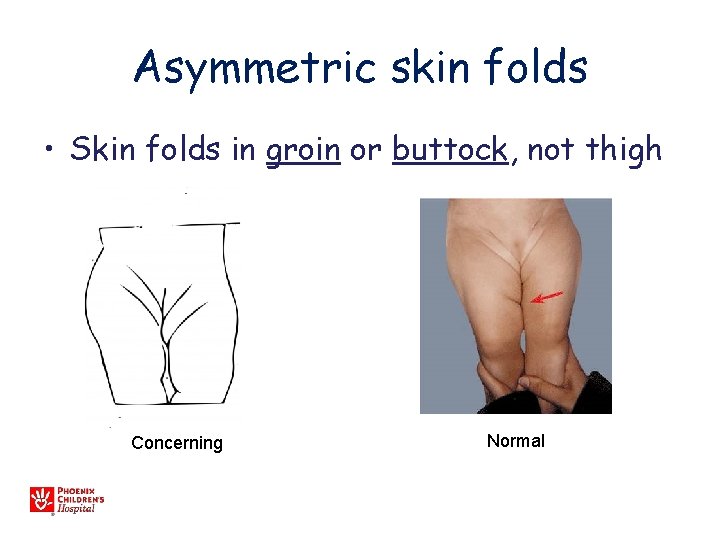 Asymmetric skin folds

• Skin folds in groin or buttock, not thigh

Concerning

Normal

PHOENIX CHILDREN'S Hospital